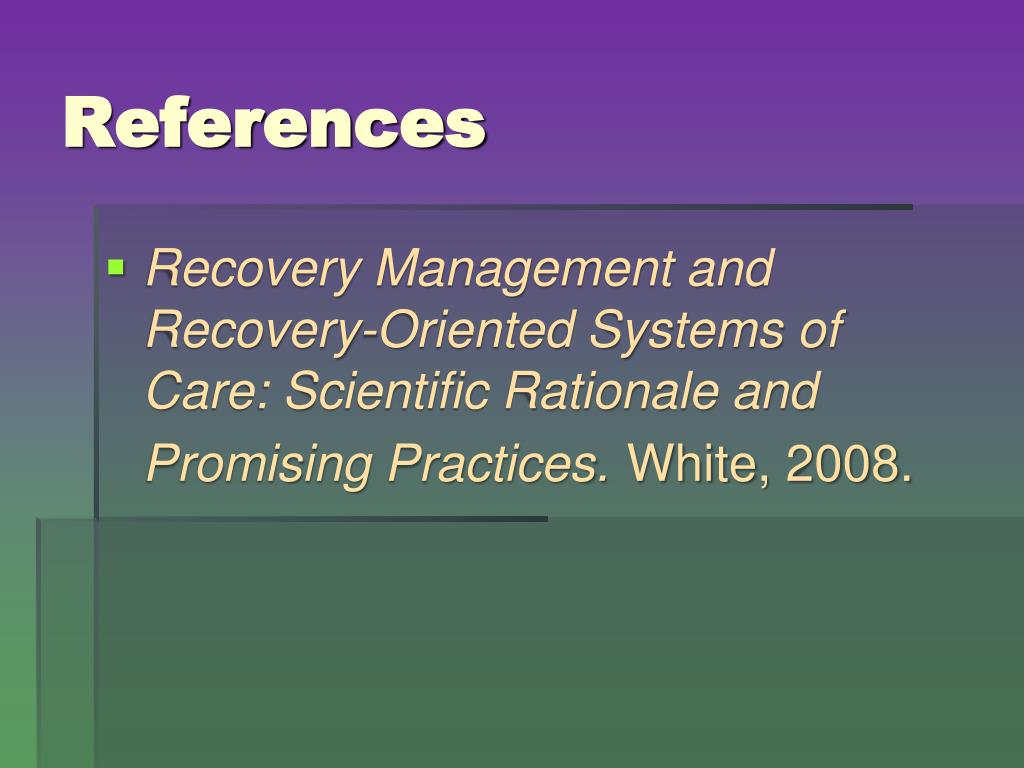 References

▪ Recovery Management and Recovery-Oriented Systems of Care: Scientific Rationale and Promising Practices. White, 2008.